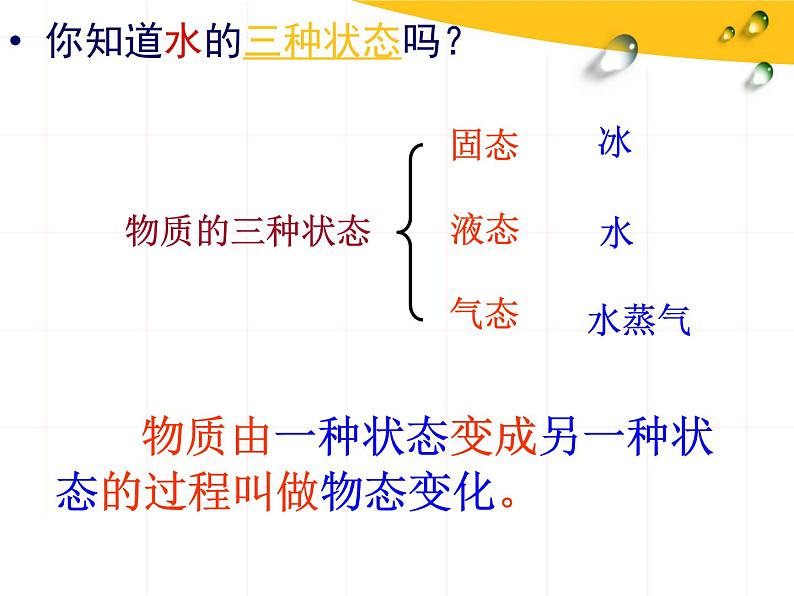 • 你知道水的三种状态吗？

物质的三种状态

固态 冰

液态 水

气态 水蒸气

物质由一种状态变成另一种状态的过程叫做物态变化。